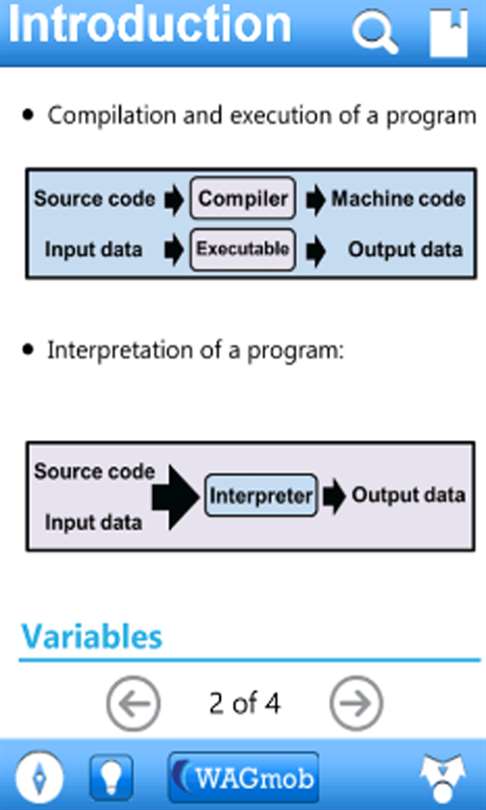 Introduction

• Compilation and execution of a program

Source code Compiler Machine code
Input data Executable Output data

• Interpretation of a program:

Source code
Input data
Interpreter Output data

Variables

2 of 4

WAGmob